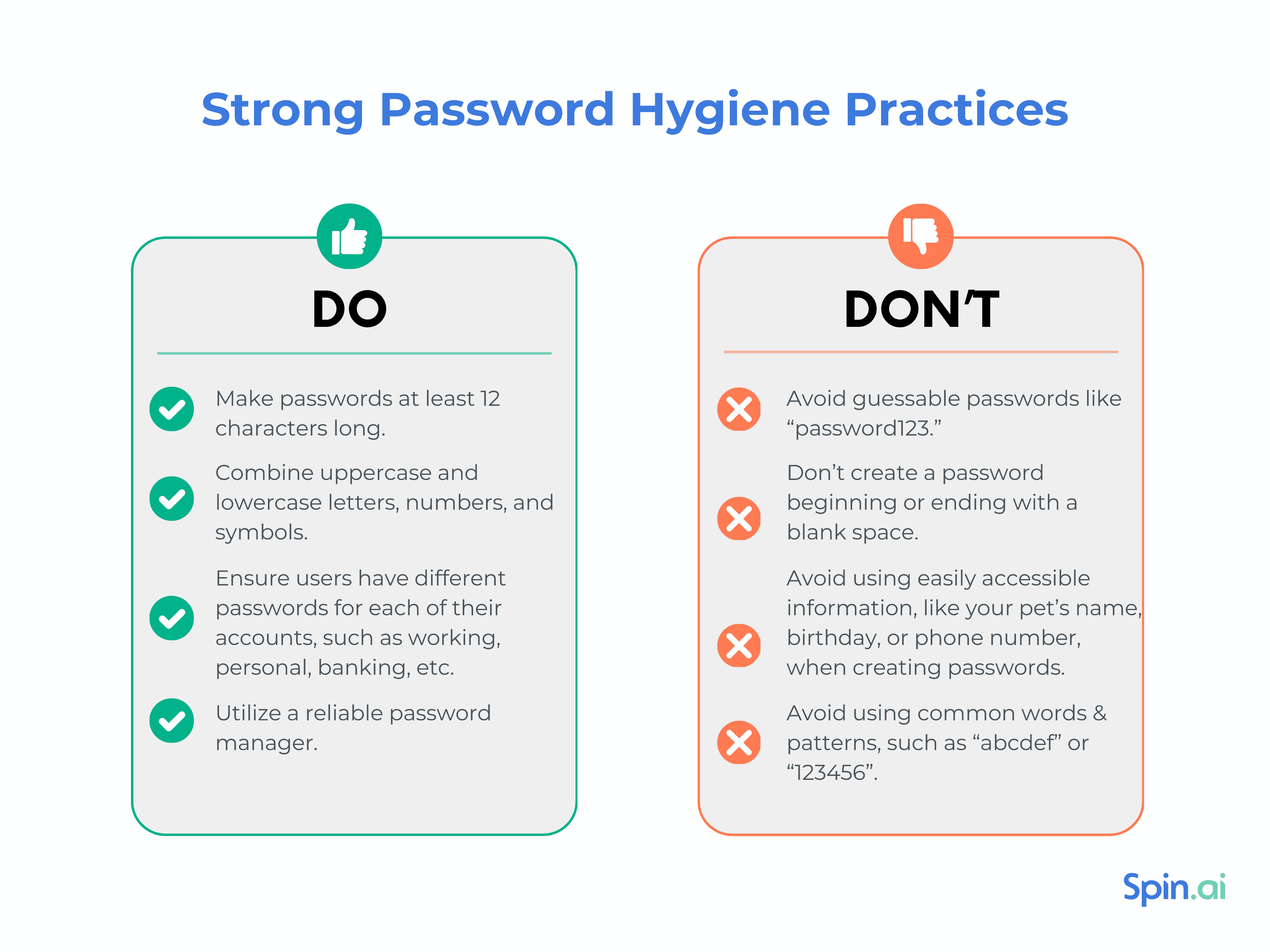 Strong Password Hygiene Practices

DO

Make passwords at least 12 characters long.

Combine uppercase and lowercase letters, numbers, and symbols.

Ensure users have different passwords for each of their accounts, such as working, personal, banking, etc.

Utilize a reliable password manager.

DON'T

Avoid guessable passwords like “password123.”

Don’t create a password beginning or ending with a blank space.

Avoid using easily accessible information, like your pet’s name, birthday, or phone number, when creating passwords.

Avoid using common words & patterns, such as “abcdef” or “123456”.

Spin.ai